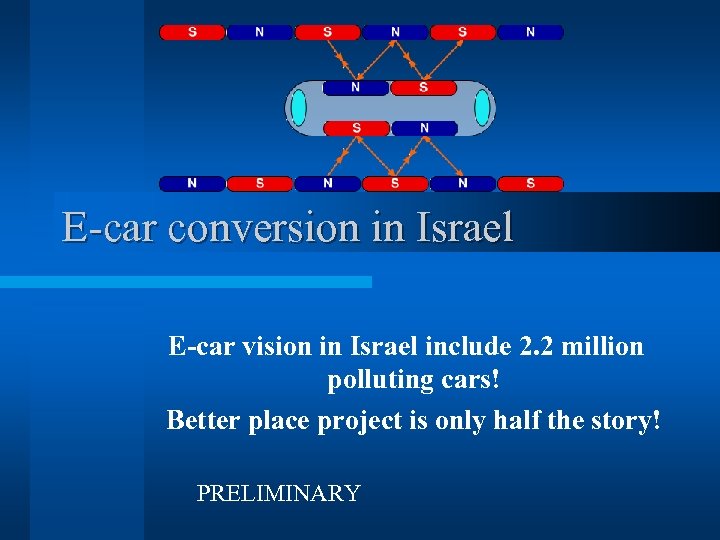 S N S N S N

N S

S N

N S N S N S

E-car conversion in Israel

E-car vision in Israel include 2.2 million polluting cars!

Better place project is only half the story!

PRELIMINARY